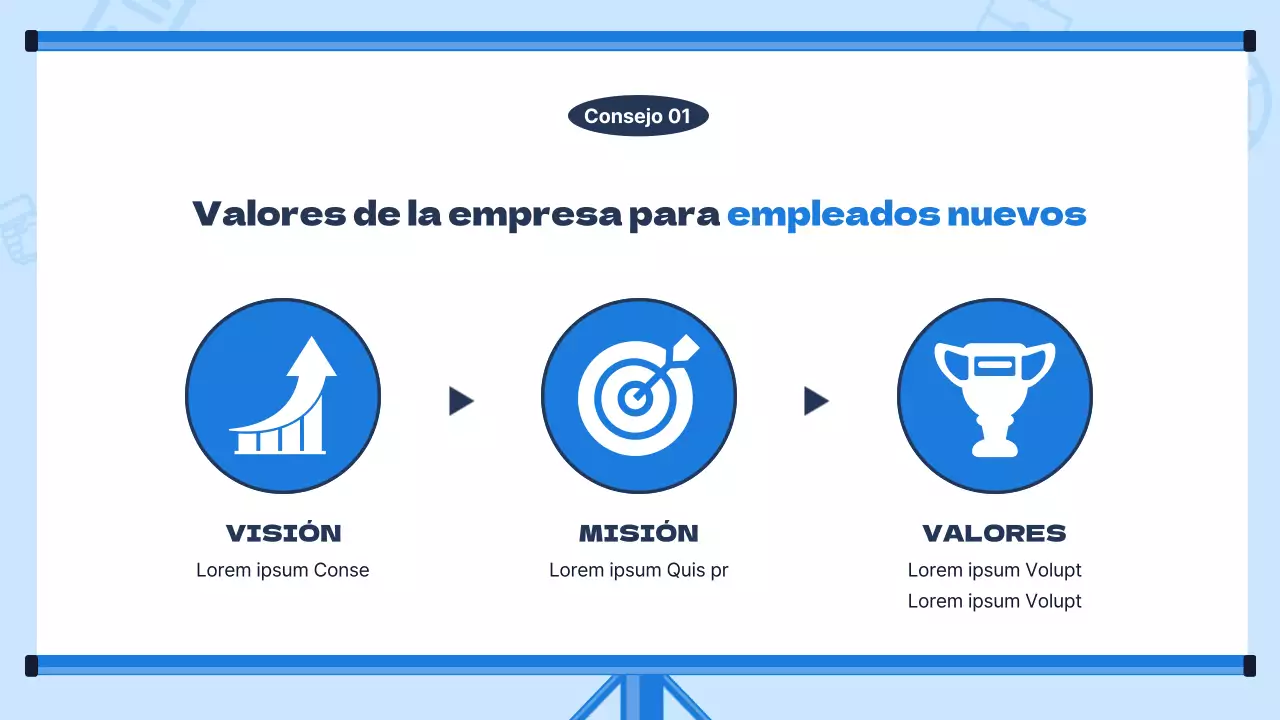 Consejo 01

Valores de la empresa para empleados nuevos

VISIÓN
Lorem ipsum Conse

MISIÓN
Lorem ipsum Quis pr

VALORES
Lorem ipsum Volupt
Lorem ipsum Volupt